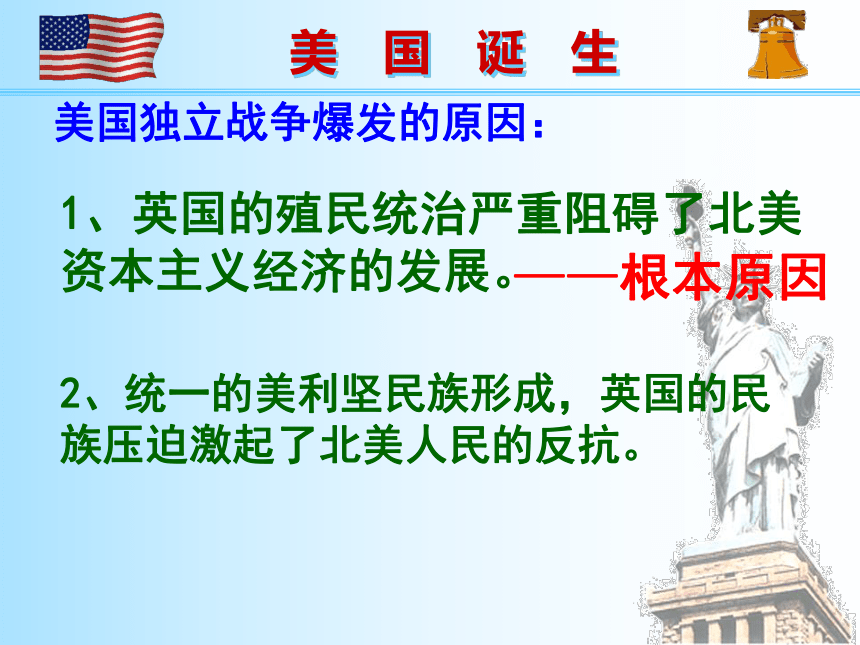 美 国 诞 生

美国独立战争爆发的原因：

1、英国的殖民统治严重阻碍了北美资本主义经济的发展。——根本原因

2、统一的美利坚民族形成，英国的民族压迫激起了北美人民的反抗。